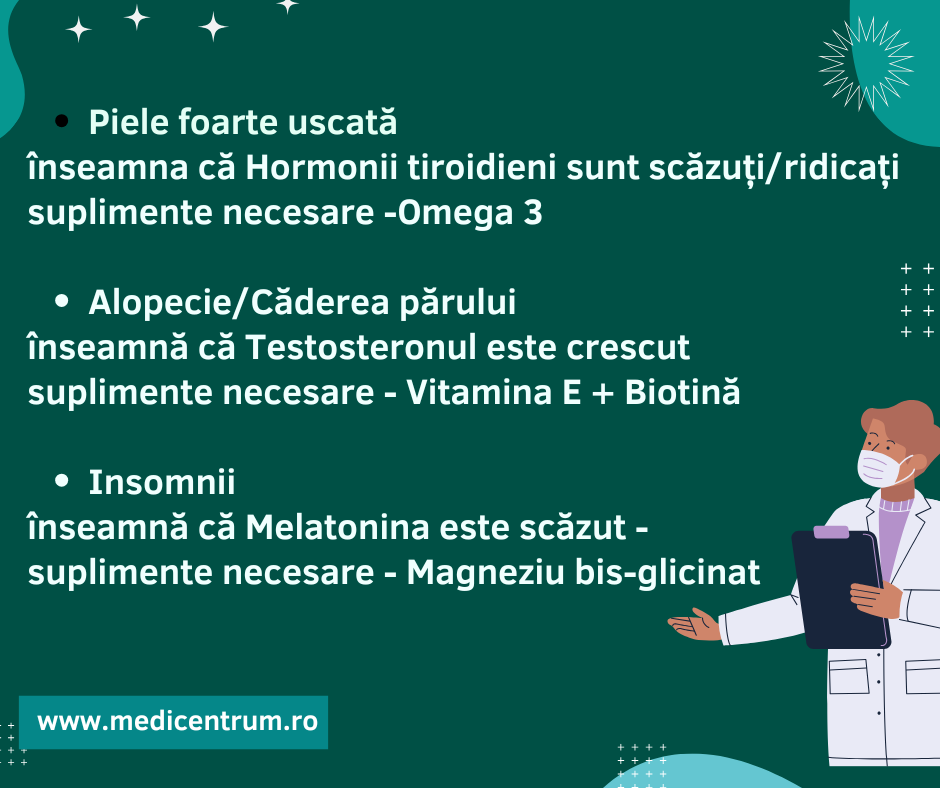 • Piele foarte uscată
înseamna că Hormonii tiroidieni sunt scăzuți/ridicați
suplimente necesare -Omega 3

• Alopecie/Căderea părului
înseamnă că Testosteronul este crescut
suplimente necesare - Vitamina E + Biotină

• Insomnii
înseamnă că Melatonina este scăzut -
suplimente necesare - Magneziu bis-glicinat

www.medicentrum.ro